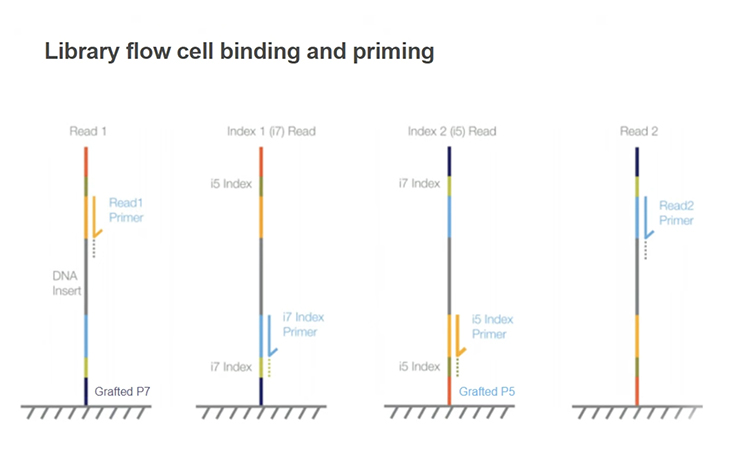 Library flow cell binding and priming

Read 1

Read1 Primer

DNA Insert

Grafted P7

Index 1 (i7) Read

i5 Index

i7 Index Primer

i7 Index

Index 2 (i5) Read

i7 Index

i5 Index Primer

i5 Index

Grafted P5

Read 2

Read2 Primer